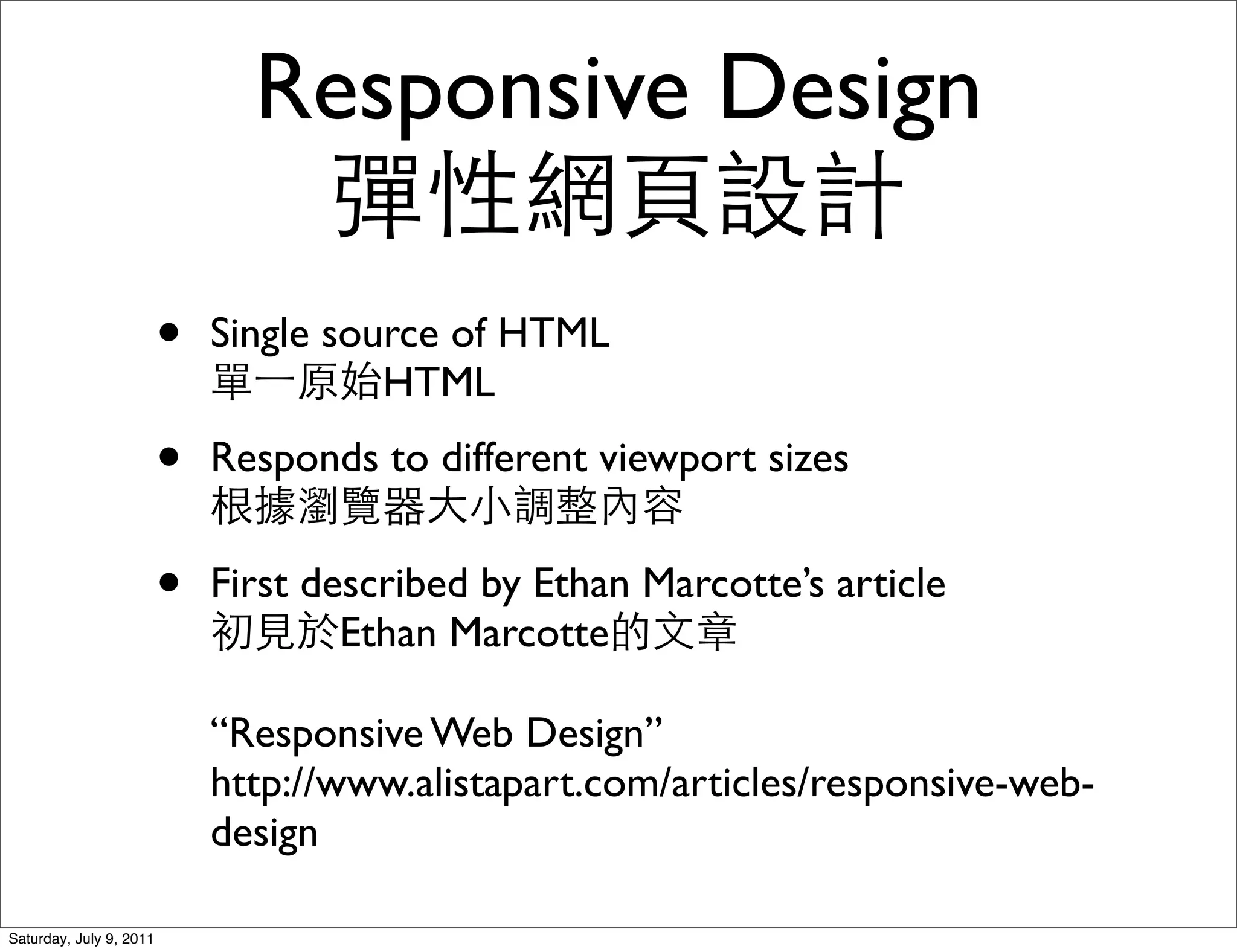 Responsive Design
彈性網頁設計

• Single source of HTML
單一原始HTML

• Responds to different viewport sizes
根據瀏覽器大小調整內容

• First described by Ethan Marcotte's article
初見於Ethan Marcotte的文章

"Responsive Web Design"
http://www.alistapart.com/articles/responsive-web-design

Saturday, July 9, 2011